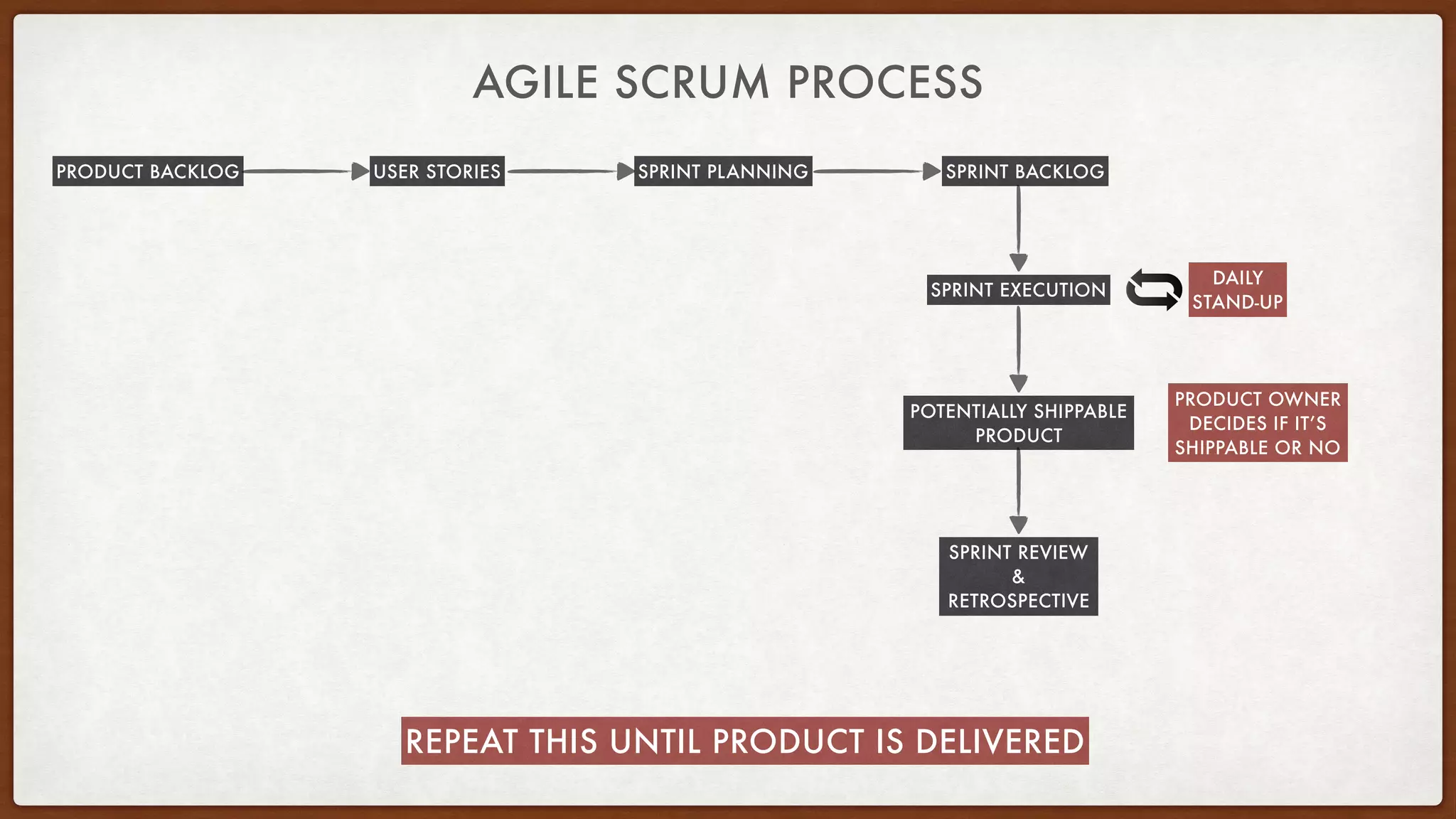 AGILE SCRUM PROCESS

PRODUCT BACKLOG

USER STORIES

SPRINT PLANNING

SPRINT BACKLOG

SPRINT EXECUTION

DAILY STAND-UP

POTENTIALLY SHIPPABLE PRODUCT

PRODUCT OWNER DECIDES IF IT'S SHIPPABLE OR NO

SPRINT REVIEW & RETROSPECTIVE

REPEAT THIS UNTIL PRODUCT IS DELIVERED